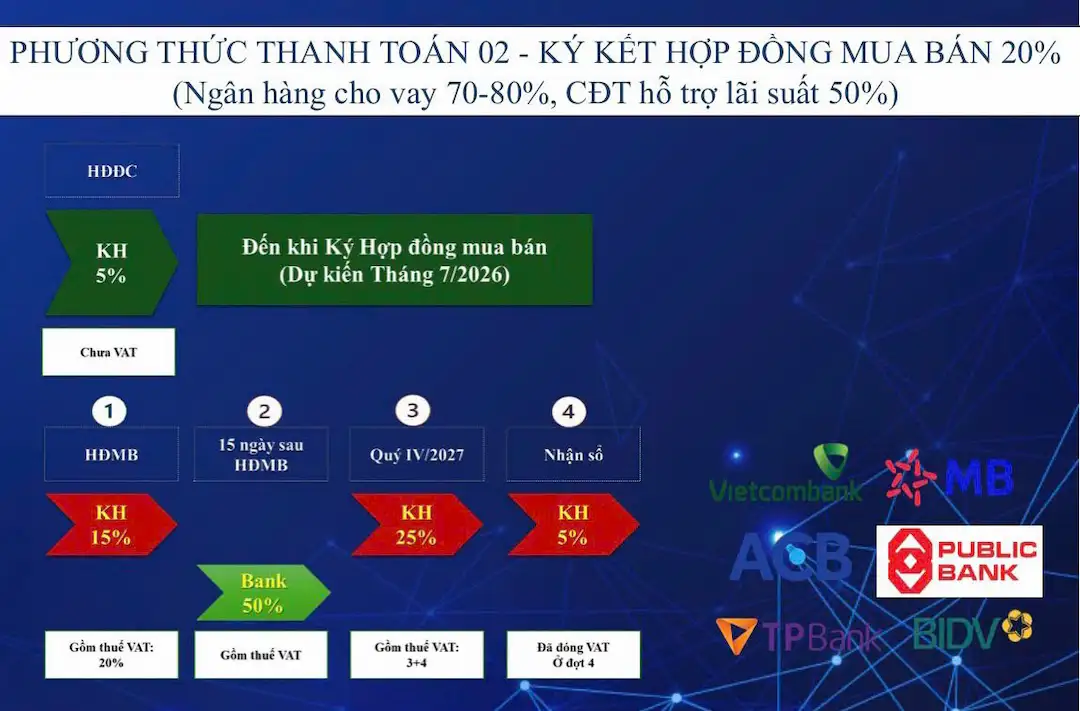 PHƯƠNG THỨC THANH TOÁN 02 - KÝ KẾT HỢP ĐỒNG MUA BÁN 20%
(Ngân hàng cho vay 70-80%, CĐT hỗ trợ lãi suất 50%)

HĐĐC

KH
5%

Đến khi Ký Hợp đồng mua bán
(Dự kiến Tháng 7/2026)

Chưa VAT

1
HĐMB
KH
15%
Gồm thuế VAT: 20%

2
15 ngày sau HĐMB
Bank
50%
Gồm thuế VAT

3
Quý IV/2027
KH
25%
Gồm thuế VAT: 3+4

4
Nhận sổ
KH
5%
Đã đóng VAT Ở đợt 4

Vietcombank
MB
ACB
PUBLIC BANK
TPBank
BIDV